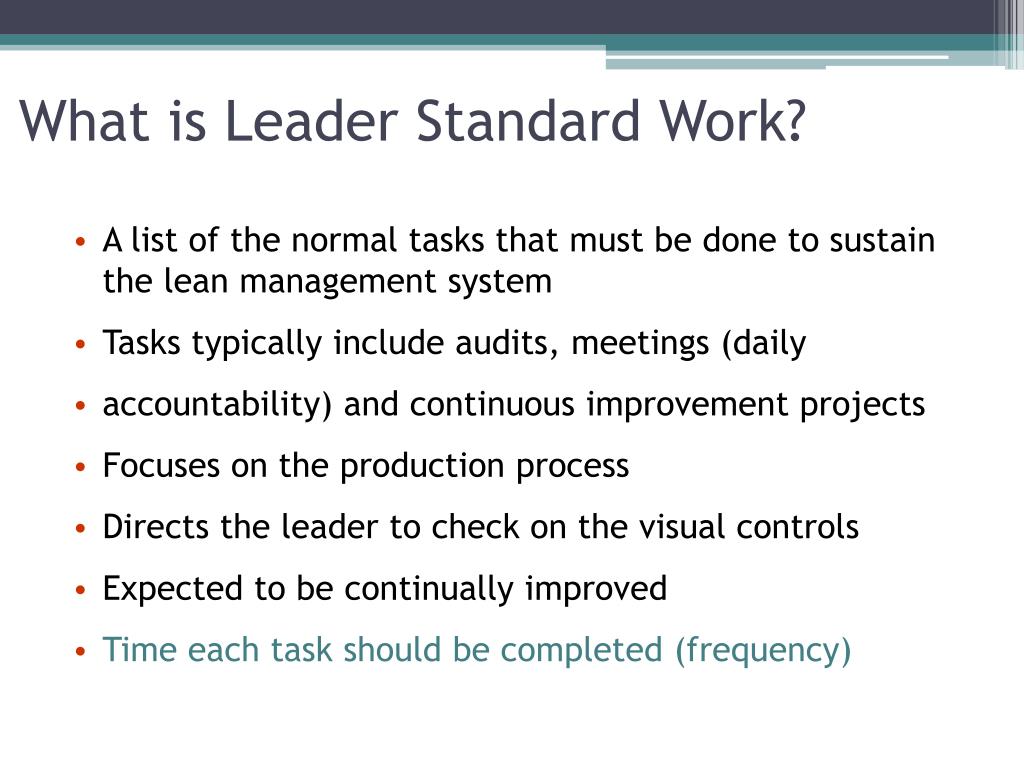 What is Leader Standard Work?

• A list of the normal tasks that must be done to sustain the lean management system

• Tasks typically include audits, meetings (daily

• accountability) and continuous improvement projects

• Focuses on the production process

• Directs the leader to check on the visual controls

• Expected to be continually improved

• Time each task should be completed (frequency)